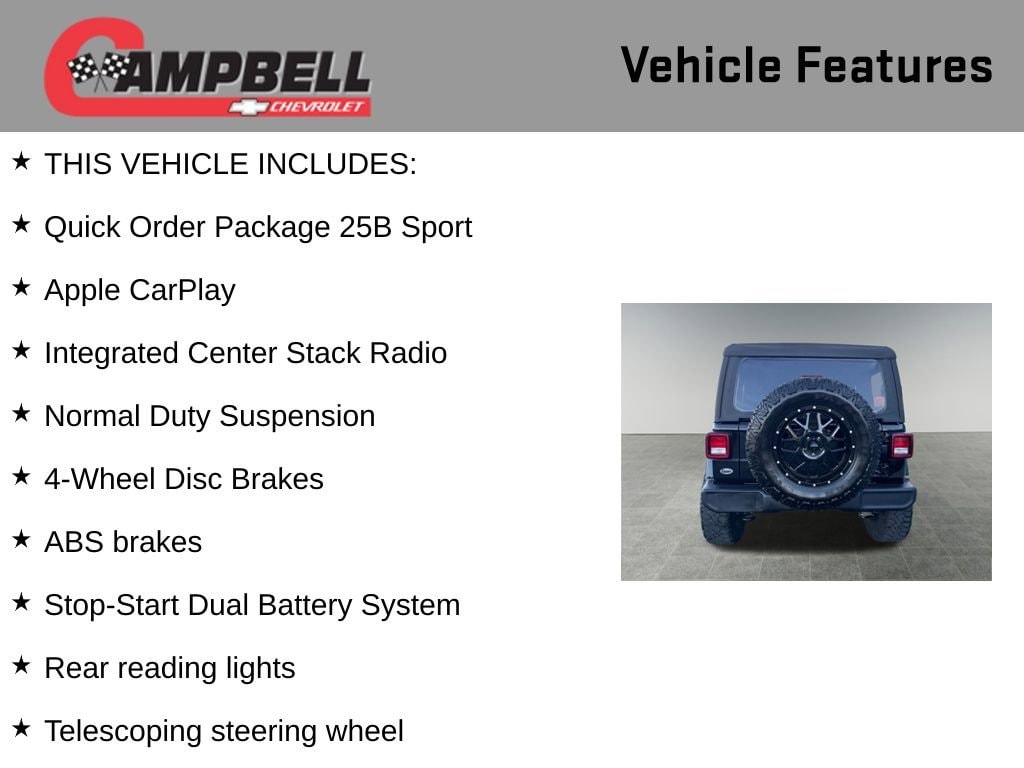 CAMPBELL
CHEVROLET

Vehicle Features

★ THIS VEHICLE INCLUDES:

★ Quick Order Package 25B Sport

★ Apple CarPlay

★ Integrated Center Stack Radio

★ Normal Duty Suspension

★ 4-Wheel Disc Brakes

★ ABS brakes

★ Stop-Start Dual Battery System

★ Rear reading lights

★ Telescoping steering wheel